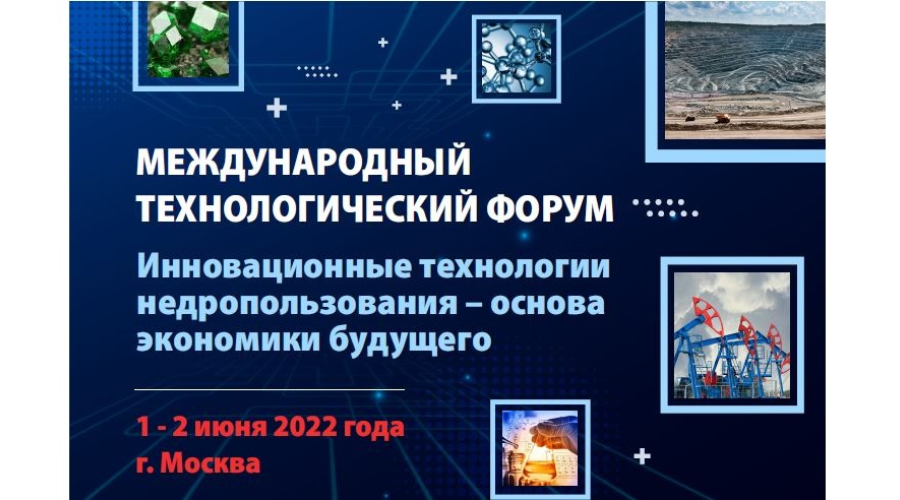 МЕЖДУНАРОДНЫЙ ТЕХНОЛОГИЧЕСКИЙ ФОРУМ

Инновационные технологии недропользования – основа экономики будущего

1 - 2 июня 2022 года
г. Москва